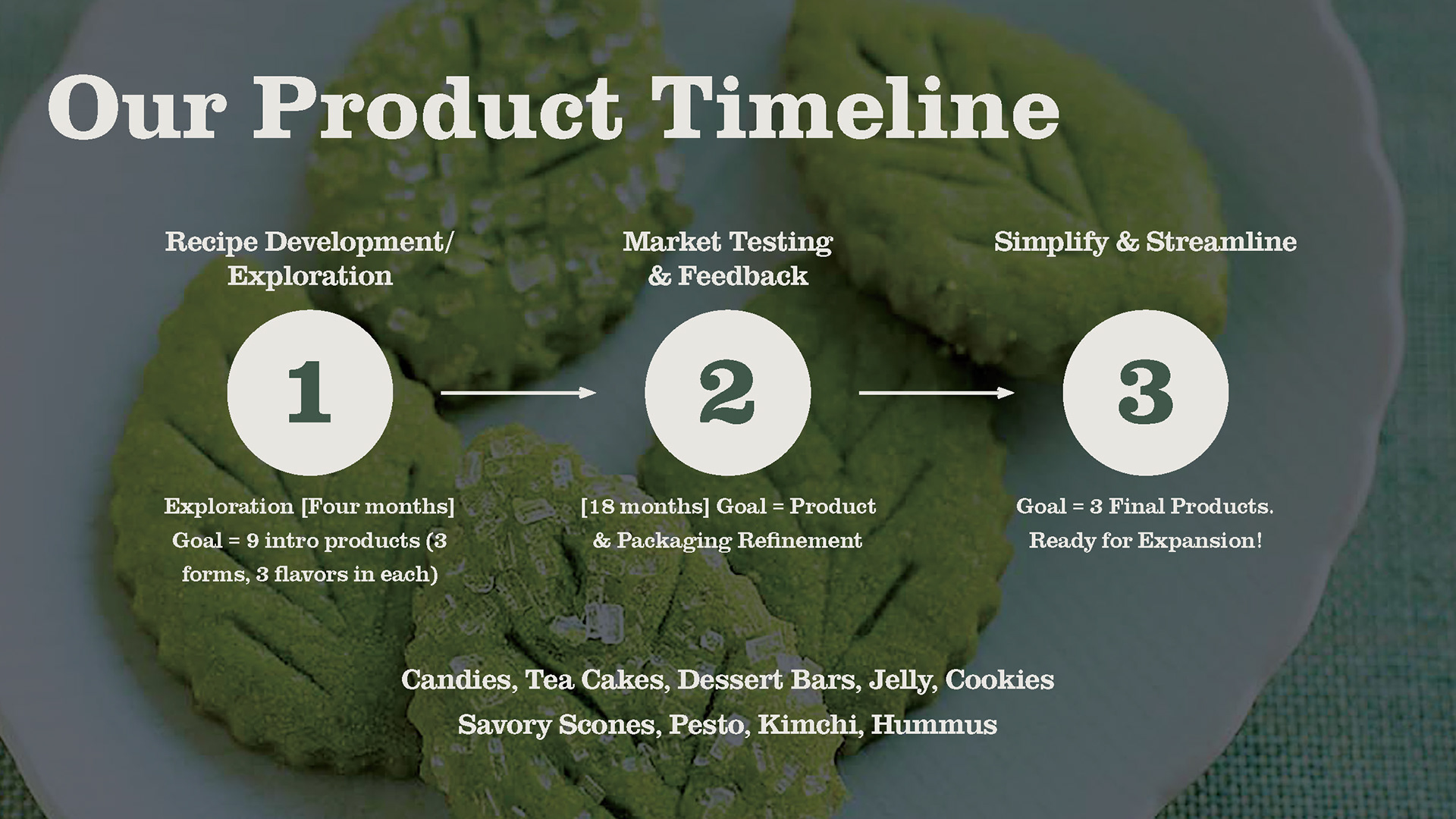 Our Product Timeline

Recipe Development/ Exploration

1

Exploration [Four months] Goal = 9 intro products (3 forms, 3 flavors in each)

Market Testing & Feedback

2

[18 months] Goal = Product & Packaging Refinement

Simplify & Streamline

3

Goal = 3 Final Products. Ready for Expansion!

Candies, Tea Cakes, Dessert Bars, Jelly, Cookies
Savory Scones, Pesto, Kimchi, Hummus